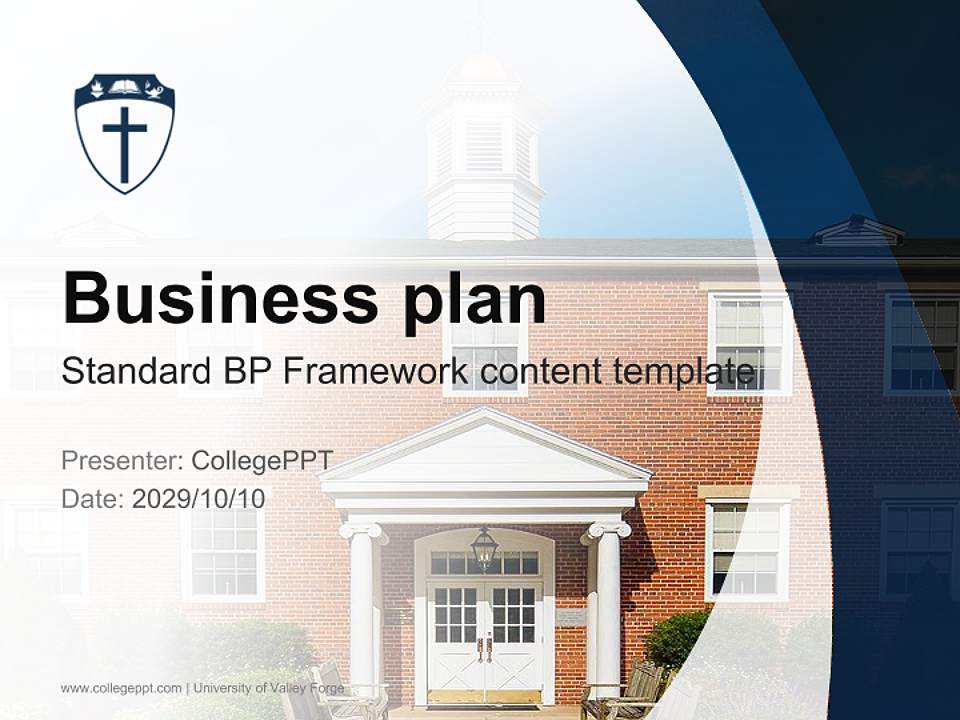 Business plan

Standard BP Framework content template

Presenter: CollegePPT
Date: 2029/10/10

www.collegeppt.com | University of Valley Forge